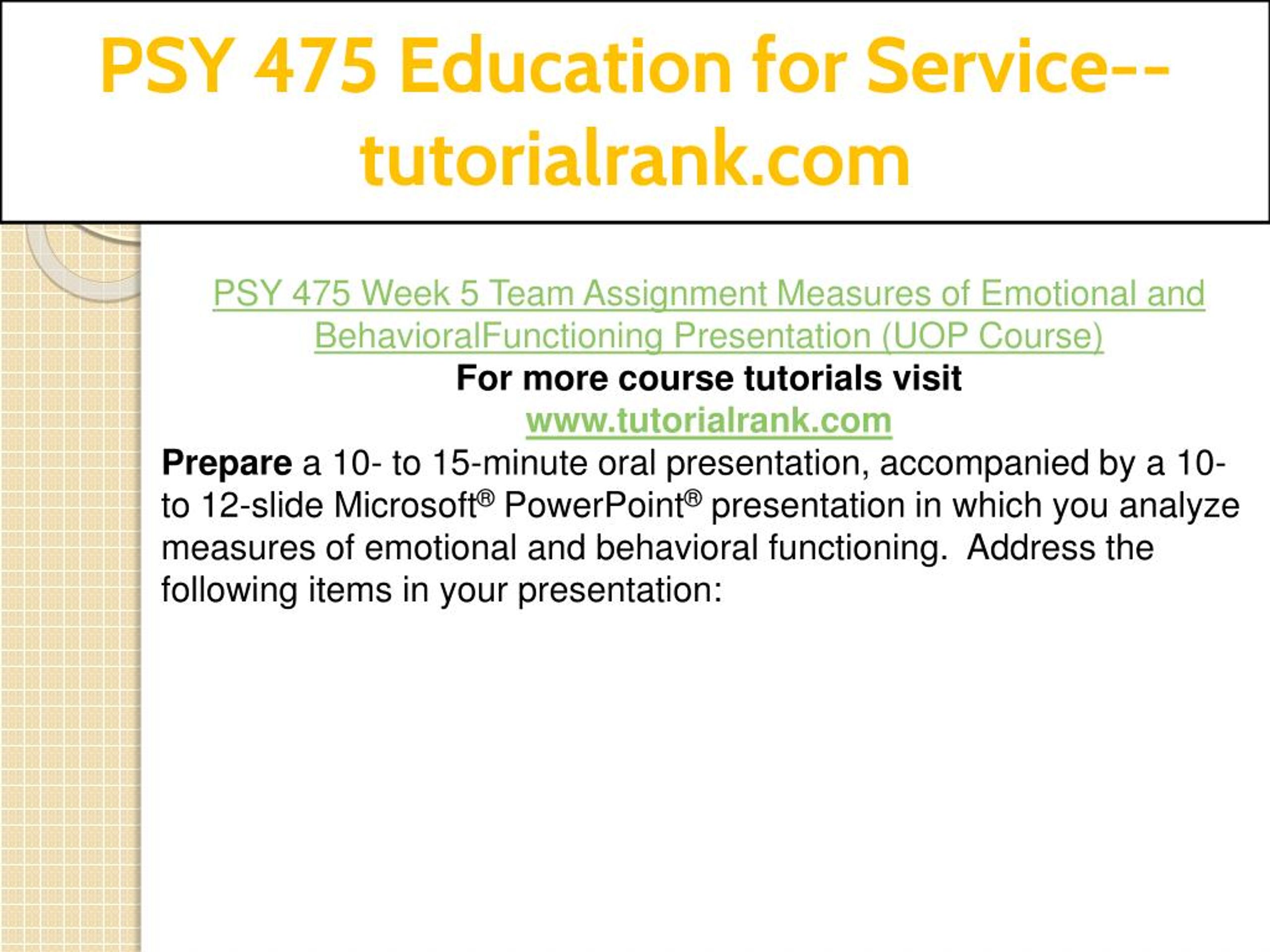 PSY 475 Education for Service--tutorialrank.com

PSY 475 Week 5 Team Assignment Measures of Emotional and BehavioralFunctioning Presentation (UOP Course)
For more course tutorials visit
www.tutorialrank.com

Prepare a 10- to 15-minute oral presentation, accompanied by a 10- to 12-slide Microsoft® PowerPoint® presentation in which you analyze measures of emotional and behavioral functioning. Address the following items in your presentation: